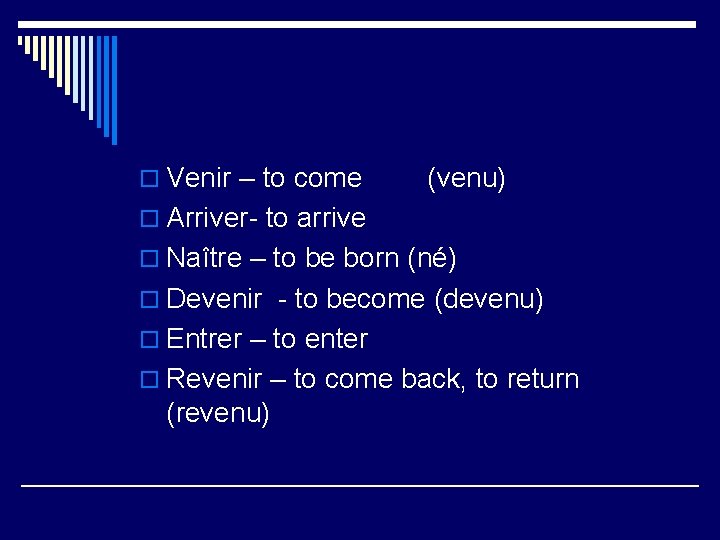 Venir – to come (venu)
Arriver- to arrive
Naître – to be born (né)
Devenir - to become (devenu)
Entrer – to enter
Revenir – to come back, to return (revenu)